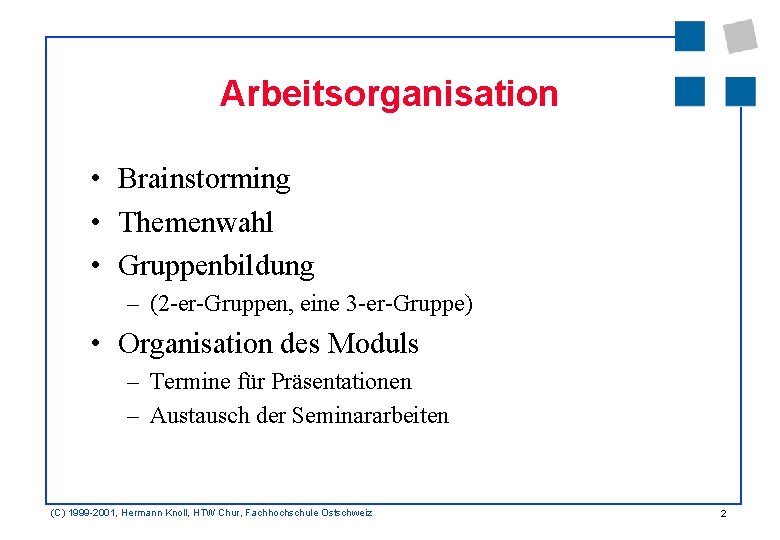 Arbeitsorganisation

• Brainstorming
• Themenwahl
• Gruppenbildung
– (2-er-Gruppen, eine 3-er-Gruppe)
• Organisation des Moduls
– Termine für Präsentationen
– Austausch der Seminararbeiten

(C) 1999-2001, Hermann Knoll, HTW Chur, Fachhochschule Ostschweiz

2